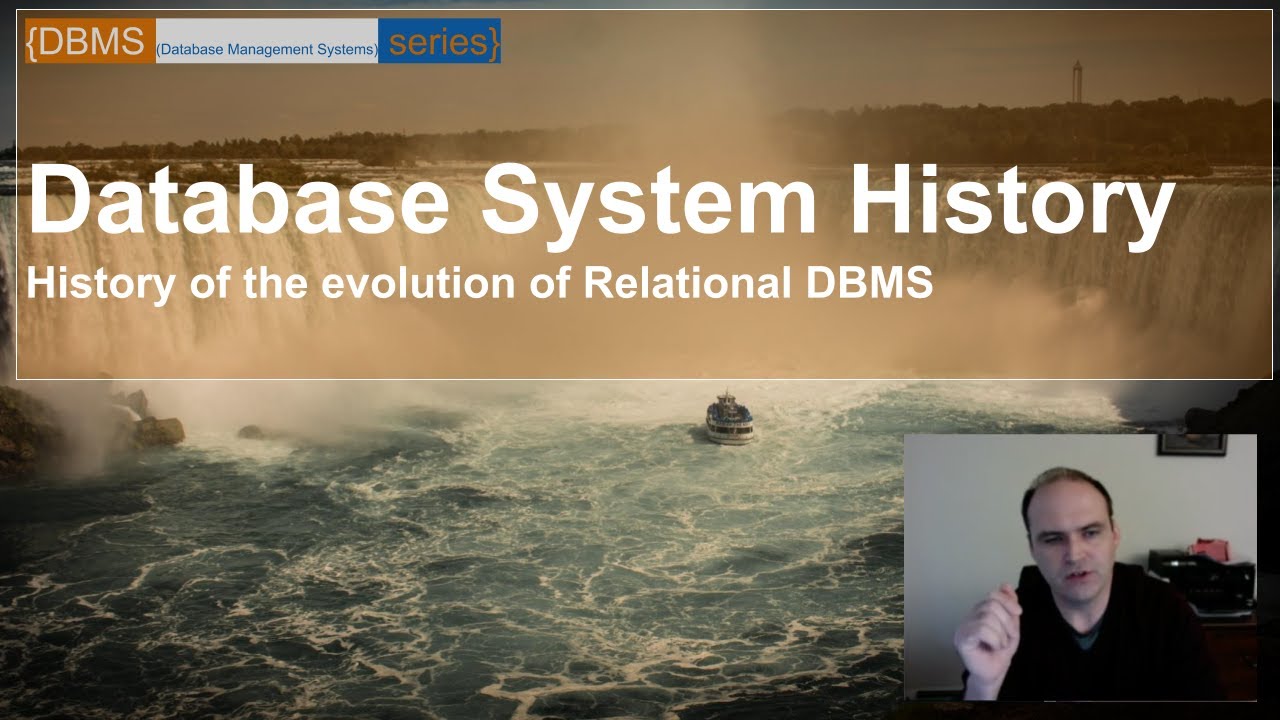 {DBMS (Database Management Systems) series}

Database System History
History of the evolution of Relational DBMS